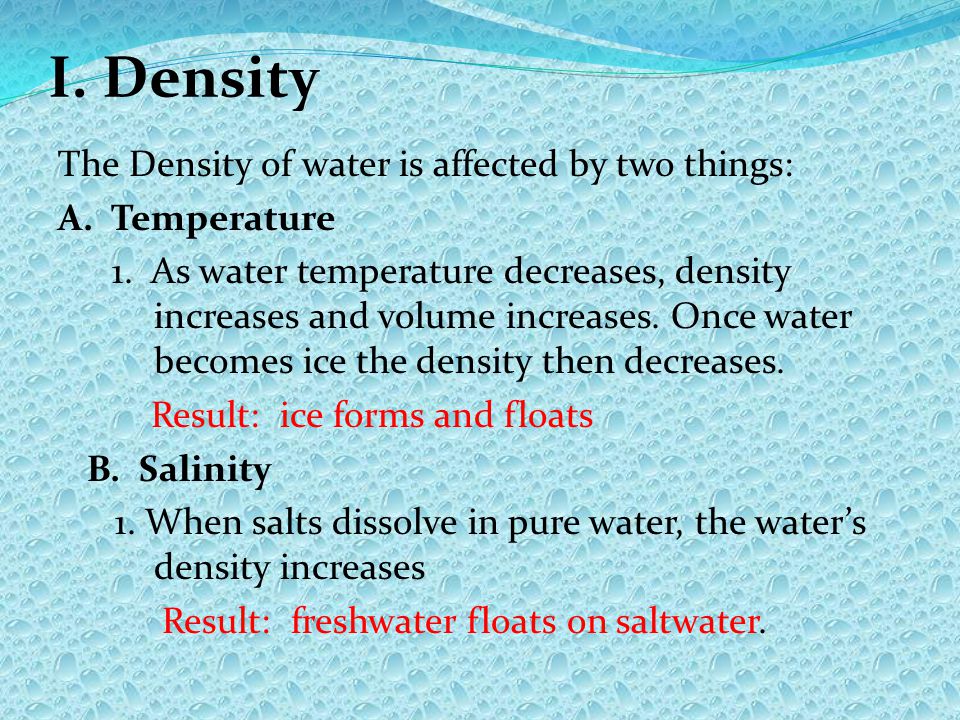 I. Density

The Density of water is affected by two things:

A. Temperature

1. As water temperature decreases, density increases and volume increases. Once water becomes ice the density then decreases.

Result: ice forms and floats

B. Salinity

1. When salts dissolve in pure water, the water's density increases

Result: freshwater floats on saltwater.